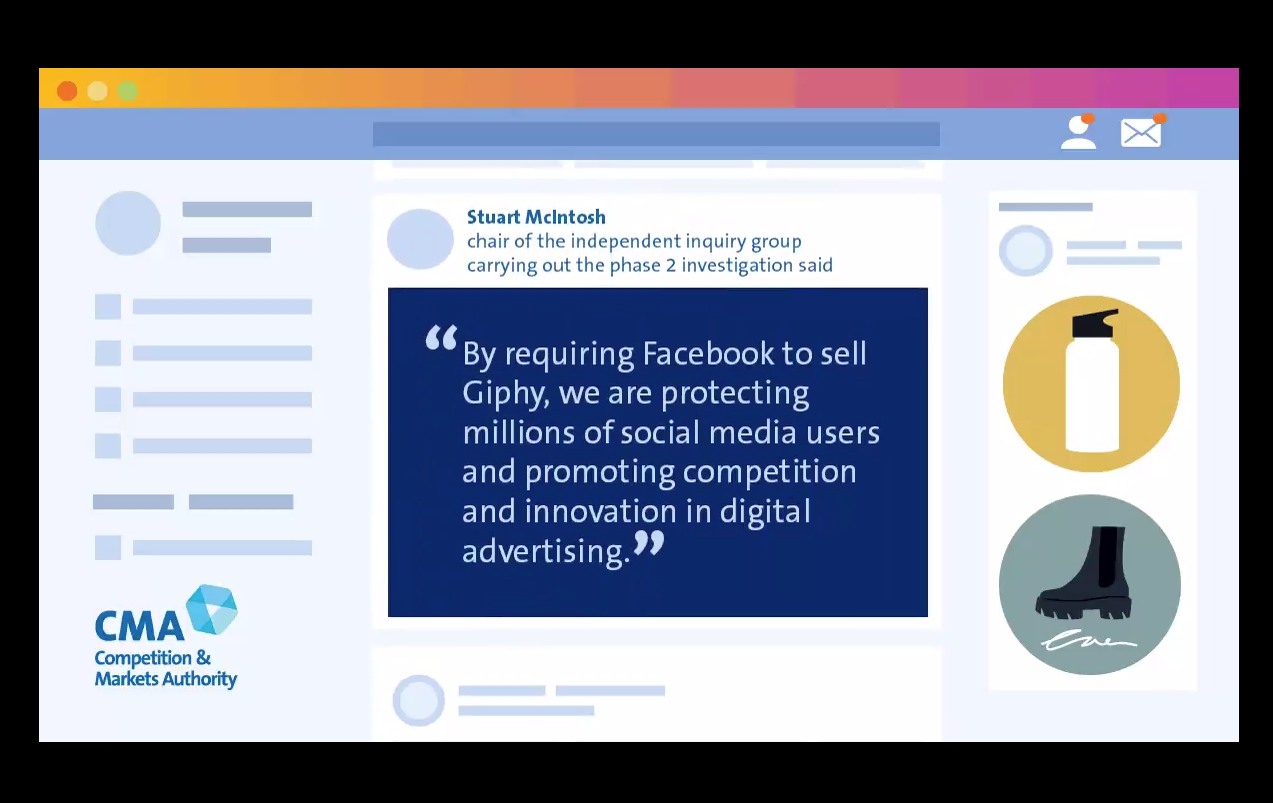 Stuart McIntosh
chair of the independent inquiry group carrying out the phase 2 investigation said

“By requiring Facebook to sell Giphy, we are protecting millions of social media users and promoting competition and innovation in digital advertising.”

CMA
Competition & Markets Authority